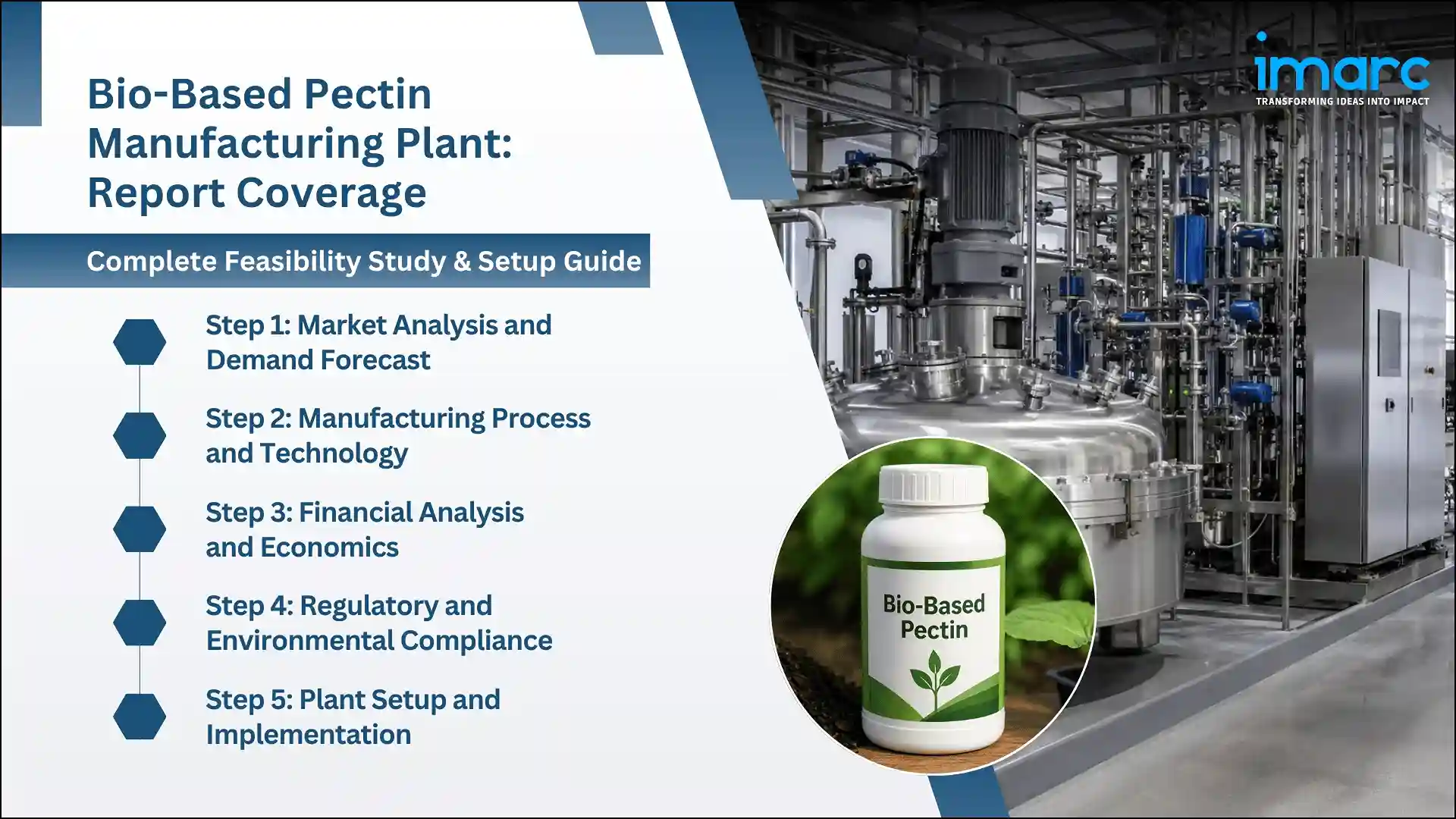 Bio-Based Pectin Manufacturing Plant: Report Coverage

Complete Feasibility Study & Setup Guide

Step 1: Market Analysis and Demand Forecast

Step 2: Manufacturing Process and Technology

Step 3: Financial Analysis and Economics

Step 4: Regulatory and Environmental Compliance

Step 5: Plant Setup and Implementation

imarc
TRANSFORMING IDEAS INTO IMPACT

Bio-Based Pectin